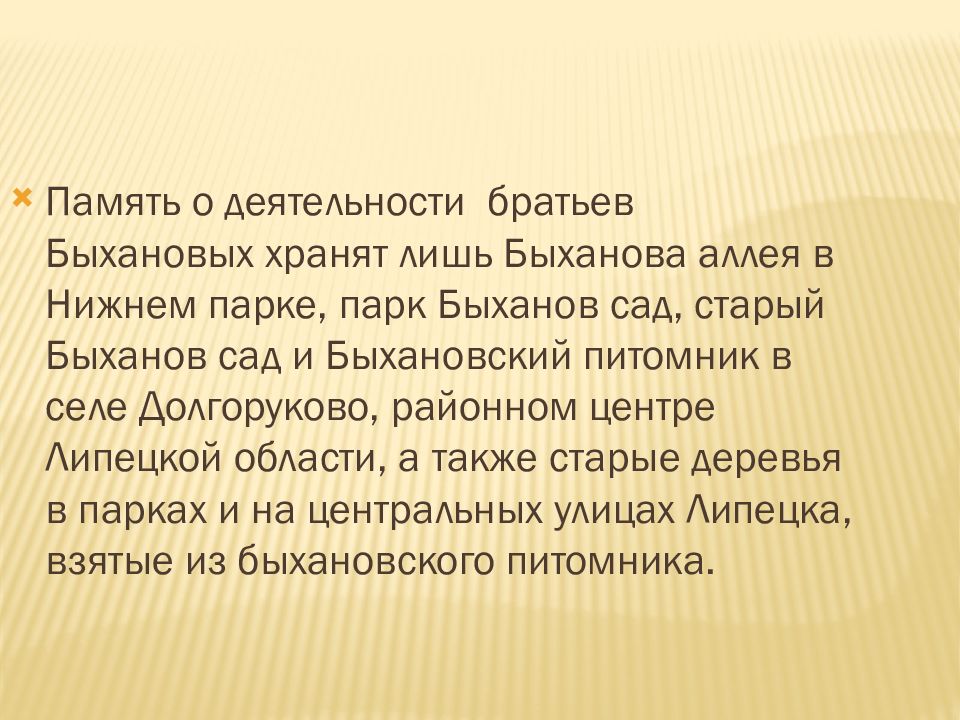 Память о деятельности братьев Быхановых хранят лишь Быханова аллея в Нижнем парке, парк Быханов сад, старый Быханов сад и Быхановский питомник в селе Долгоруково, районном центре Липецкой области, а также старые деревья в парках и на центральных улицах Липецка, взятые из быхановского питомника.